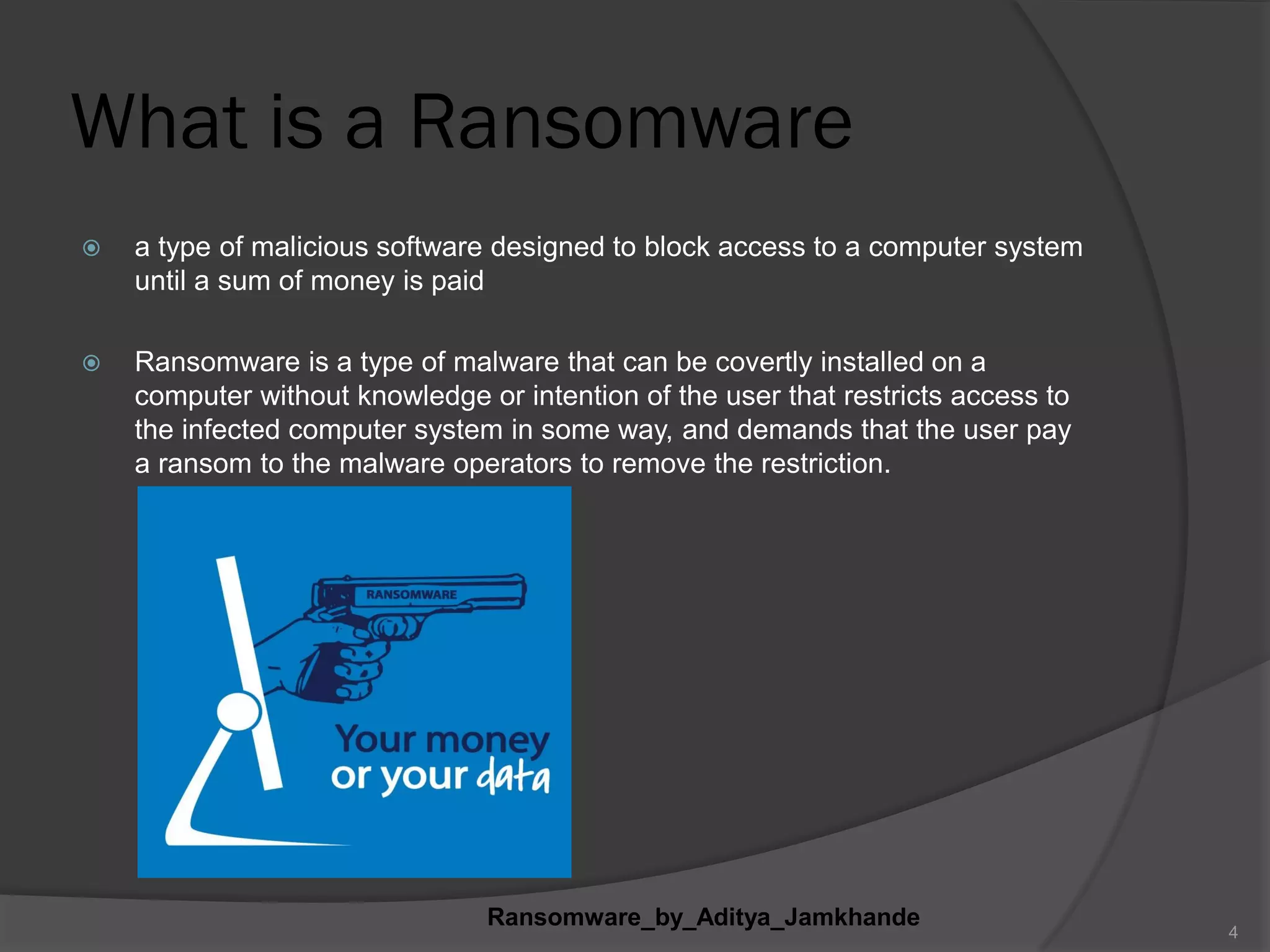 What is a Ransomware

a type of malicious software designed to block access to a computer system until a sum of money is paid

Ransomware is a type of malware that can be covertly installed on a computer without knowledge or intention of the user that restricts access to the infected computer system in some way, and demands that the user pay a ransom to the malware operators to remove the restriction.

RANSOMWARE

Your money or your data

Ransomware_by_Aditya_Jamkhande

4